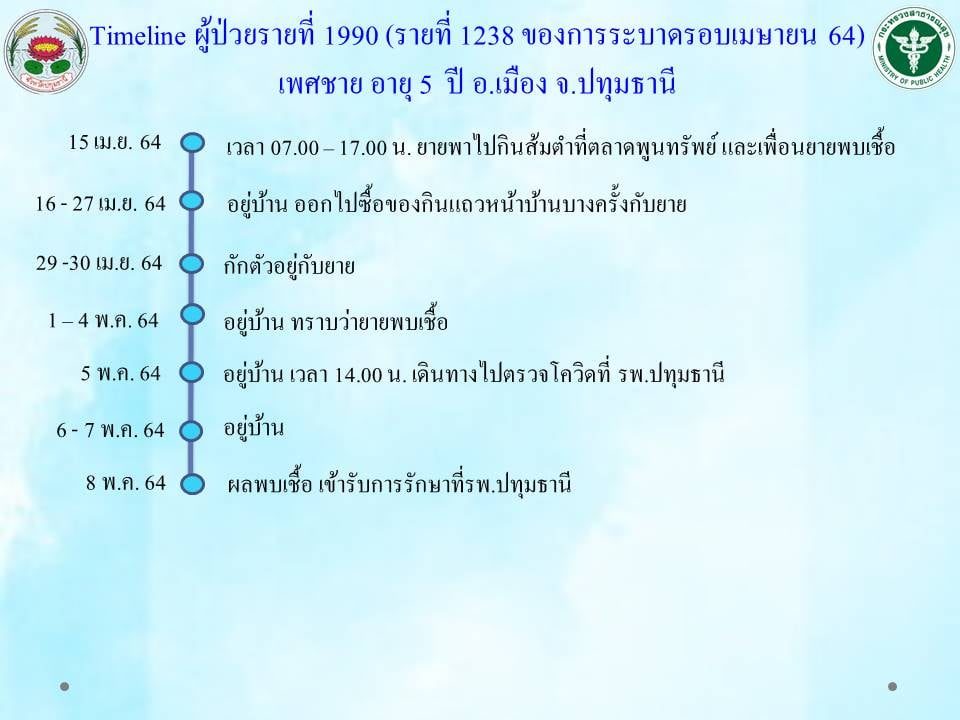 Timeline ผู้ป่วยรายที่ 1990 (รายที่ 1238 ของการระบาดรอบเมษายน 64)
เพศชาย อายุ 5 ปี อ.เมือง จ.ปทุมธานี

15 เม.ย. 64
เวลา 07.00 – 17.00 น. ยายพาไปกินส้มตำที่ตลาดพูนทรัพย์ และเพื่อนยายพบเชื้อ

16 - 27 เม.ย. 64
อยู่บ้าน ออกไปซื้อของกินแถวหน้าบ้านบางครั้งกับยาย

29 -30 เม.ย. 64
กักตัวอยู่กับยาย

1 – 4 พ.ค. 64
อยู่บ้าน ทราบว่ายายพบเชื้อ

5 พ.ค. 64
อยู่บ้าน เวลา 14.00 น. เดินทางไปตรวจโควิดที่ รพ.ปทุมธานี

6 - 7 พ.ค. 64
อยู่บ้าน

8 พ.ค. 64
ผลพบเชื้อ เข้ารับการรักษาที่รพ.ปทุมธานี